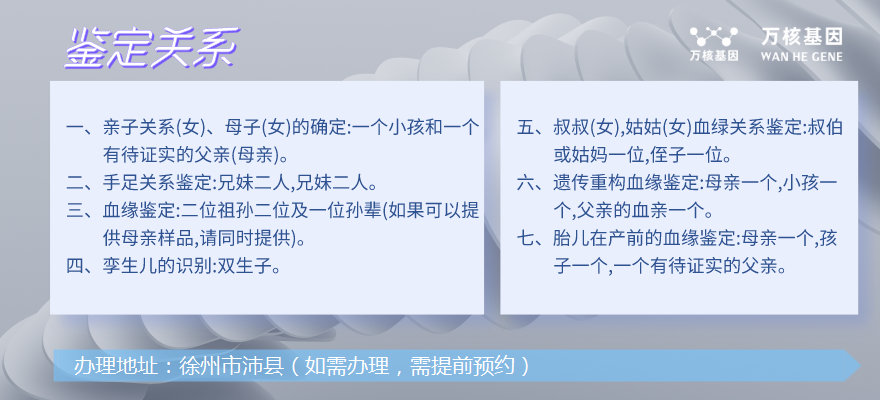 鉴定关系

万核基因
万核基因
WAN HE GENE

一、亲子关系(女)、母子(女)的确定:一个小孩和一个有待证实的父亲(母亲)。
二、手足关系鉴定:兄妹二人,兄妹二人。
三、血缘鉴定:二位祖孙二位及一位孙辈(如果可以提供母亲样品,请同时提供)。
四、孪生儿的识别:双生子。

五、叔叔(女),姑姑(女)血绿关系鉴定:叔伯或姑妈一位,侄子一位。
六、遗传重构血缘鉴定:母亲一个,小孩一个,父亲的血亲一个。
七、胎儿在产前的血缘鉴定:母亲一个,孩子一个,一个有待证实的父亲。

办理地址：徐州市沛县（如需办理，需提前预约）